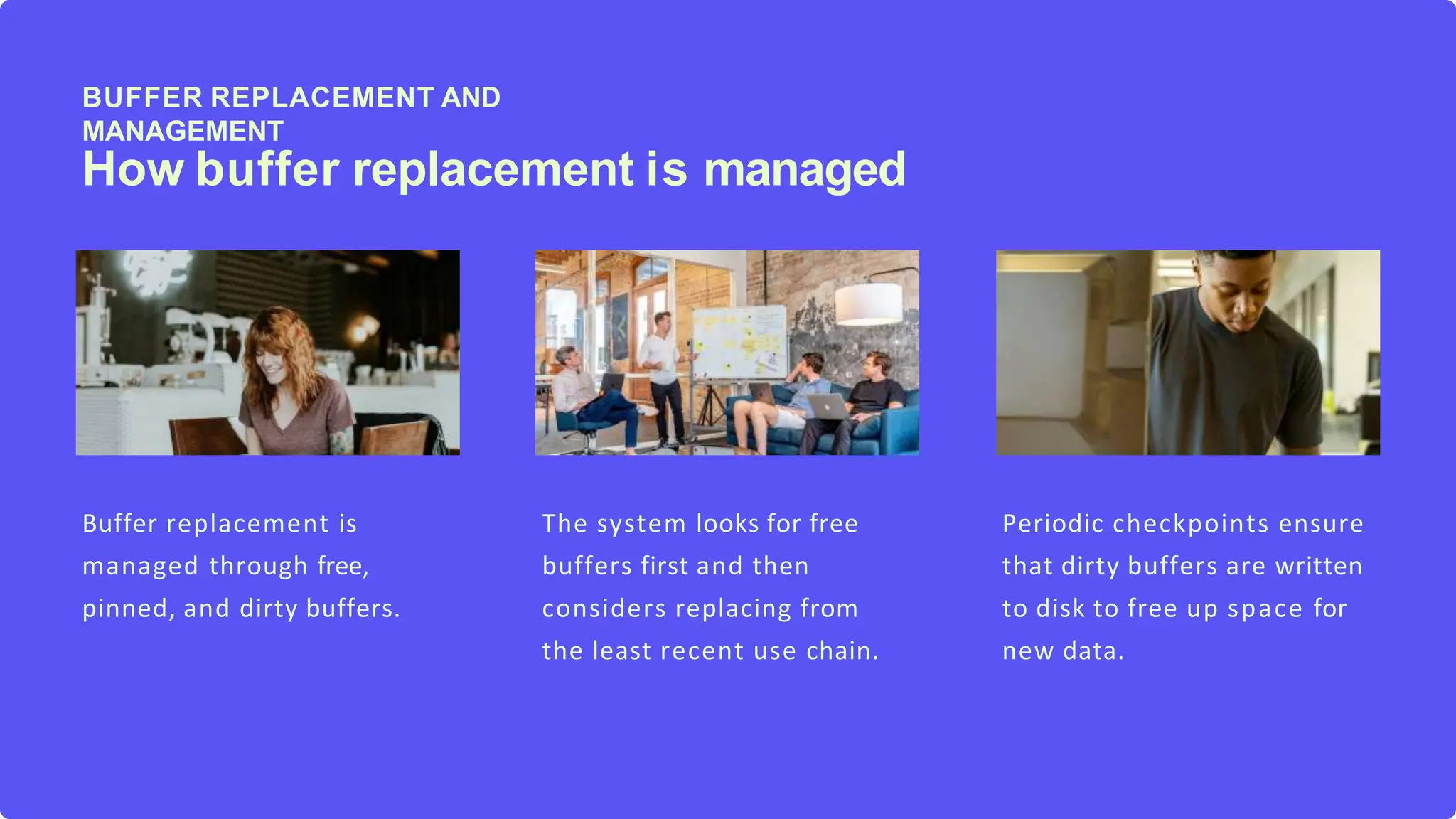 BUFFER REPLACEMENT AND MANAGEMENT

How buffer replacement is managed

Buffer replacement is managed through free, pinned, and dirty buffers.

The system looks for free buffers first and then considers replacing from the least recent use chain.

Periodic checkpoints ensure that dirty buffers are written to disk to free up space for new data.